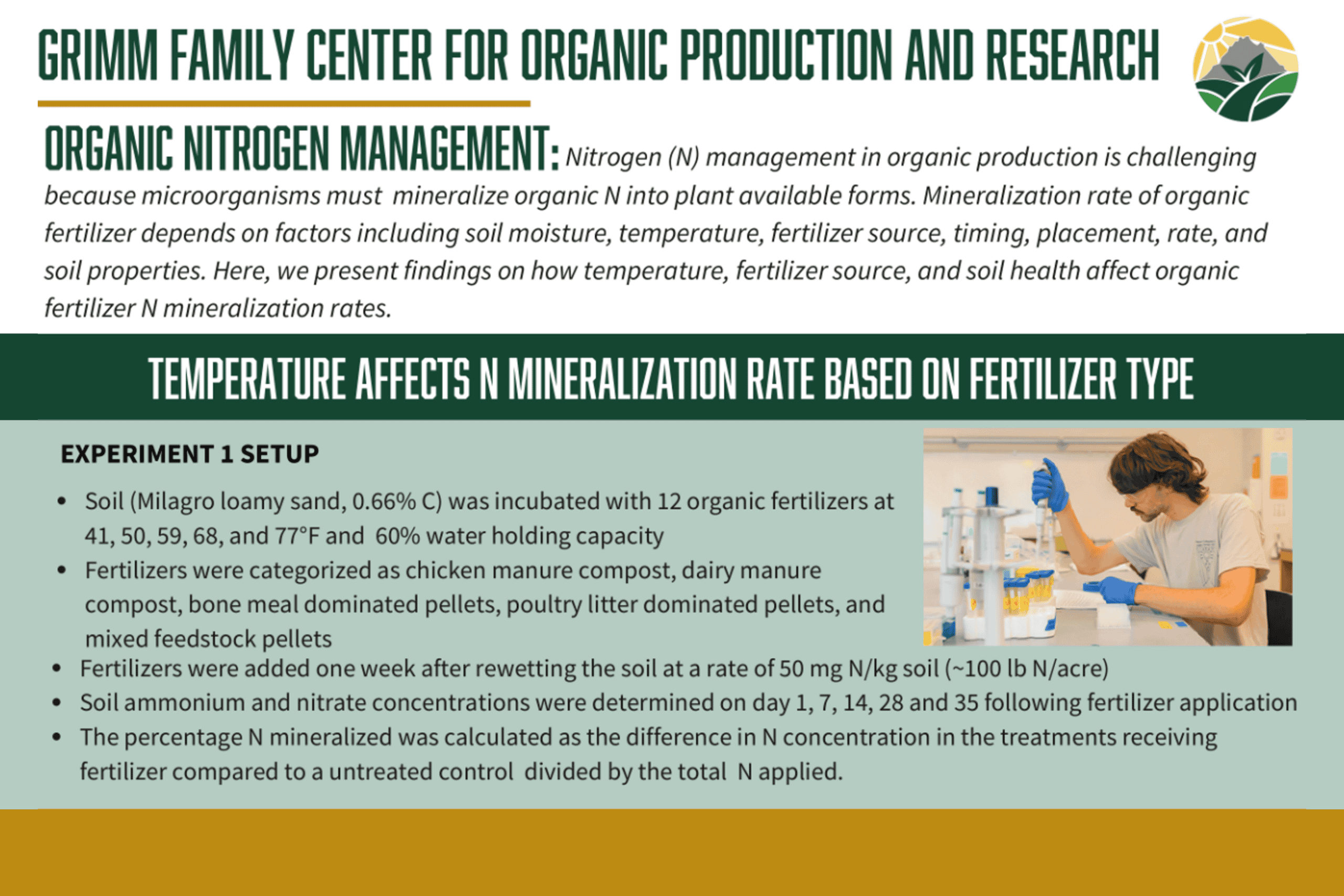 GRIMM FAMILY CENTER FOR ORGANIC PRODUCTION AND RESEARCH

ORGANIC NITROGEN MANAGEMENT: Nitrogen (N) management in organic production is challenging because microorganisms must mineralize organic N into plant available forms. Mineralization rate of organic fertilizer depends on factors including soil moisture, temperature, fertilizer source, timing, placement, rate, and soil properties. Here, we present findings on how temperature, fertilizer source, and soil health affect organic fertilizer N mineralization rates.

TEMPERATURE AFFECTS N MINERALIZATION RATE BASED ON FERTILIZER TYPE

EXPERIMENT 1 SETUP

• Soil (Milagro loamy sand, 0.66% C) was incubated with 12 organic fertilizers at 41, 50, 59, 68, and 77°F and 60% water holding capacity
• Fertilizers were categorized as chicken manure compost, dairy manure compost, bone meal dominated pellets, poultry litter dominated pellets, and mixed feedstock pellets
• Fertilizers were added one week after rewetting the soil at a rate of 50 mg N/kg soil (~100 lb N/acre)
• Soil ammonium and nitrate concentrations were determined on day 1, 7, 14, 28 and 35 following fertilizer application
• The percentage N mineralized was calculated as the difference in N concentration in the treatments receiving fertilizer compared to a untreated control divided by the total N applied.